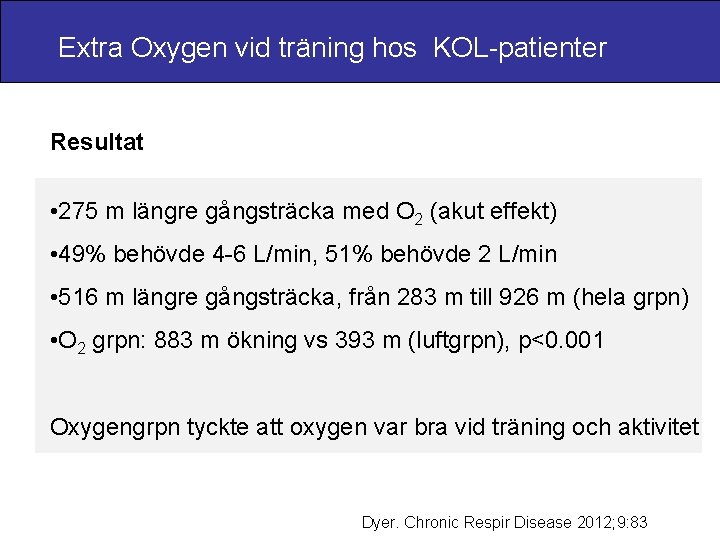 Extra Oxygen vid träning hos KOL-patienter

Resultat

•275 m längre gångsträcka med $O_2$ (akut effekt)

•49% behövde 4-6 L/min, 51% behövde 2 L/min

•516 m längre gångsträcka, från 283 m till 926 m (hela grpn)

•$O_2$ grpn: 883 m ökning vs 393 m (luftgrpn), p<0.001

Oxygengrpn tyckte att oxygen var bra vid träning och aktivitet

Dyer. Chronic Respir Disease 2012;9:83